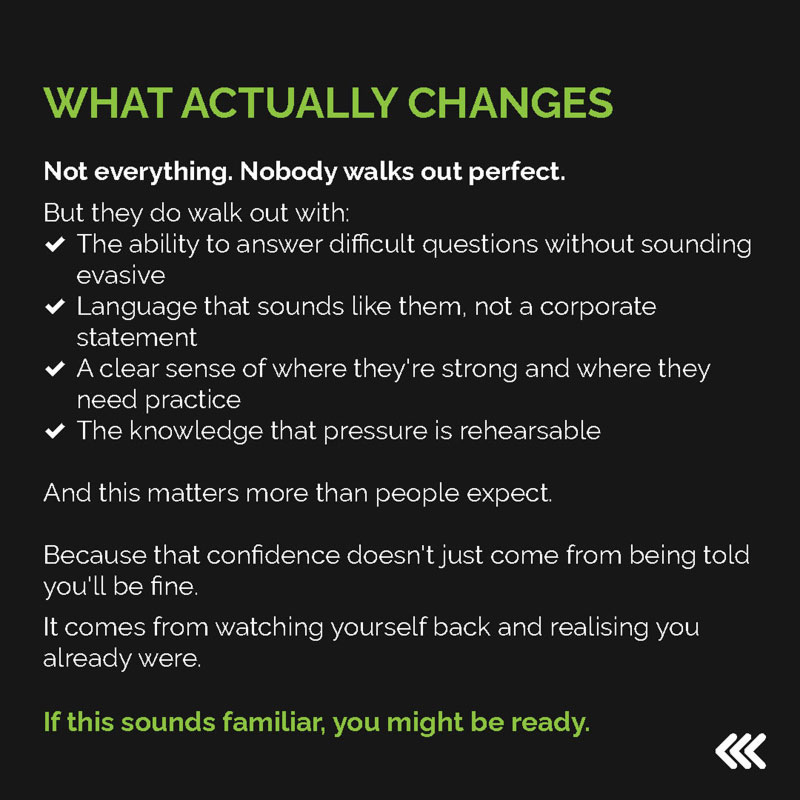 WHAT ACTUALLY CHANGES

Not everything. Nobody walks out perfect.

But they do walk out with:
✔ The ability to answer difficult questions without sounding evasive
✔ Language that sounds like them, not a corporate statement
✔ A clear sense of where they're strong and where they need practice
✔ The knowledge that pressure is rehearsable

And this matters more than people expect.

Because that confidence doesn't just come from being told you'll be fine.

It comes from watching yourself back and realising you already were.

If this sounds familiar, you might be ready.